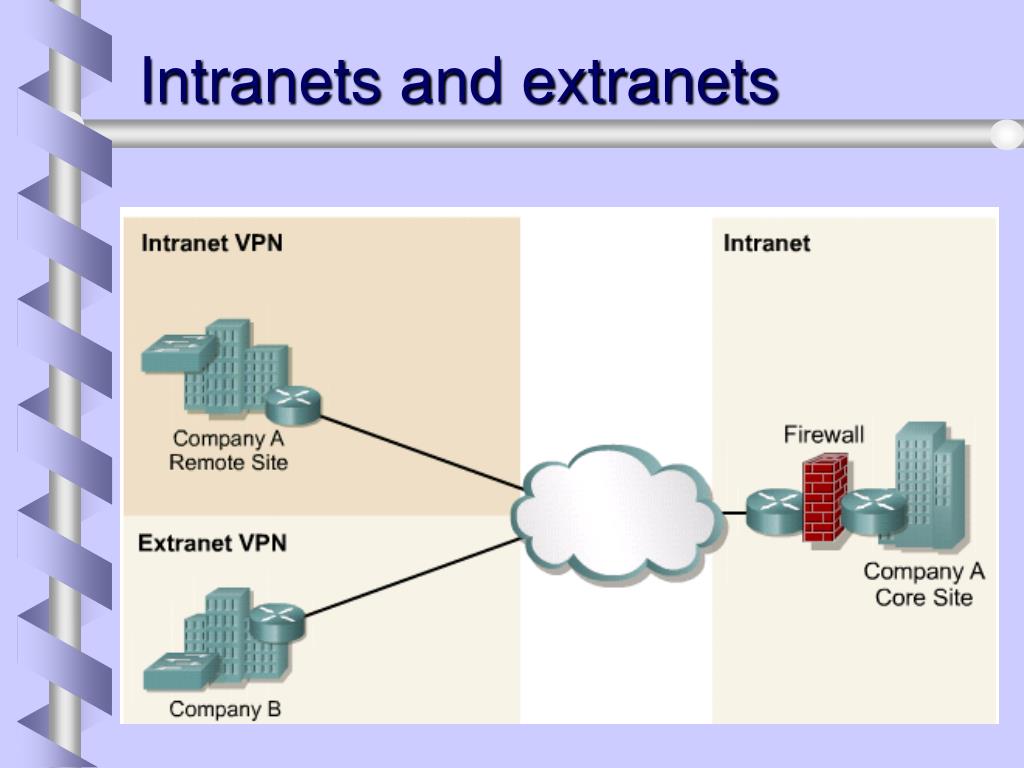 Intranets and extranets

Intranet VPN

Company A
Remote Site

Extranet VPN

Company B

Intranet

Firewall

Company A
Core Site